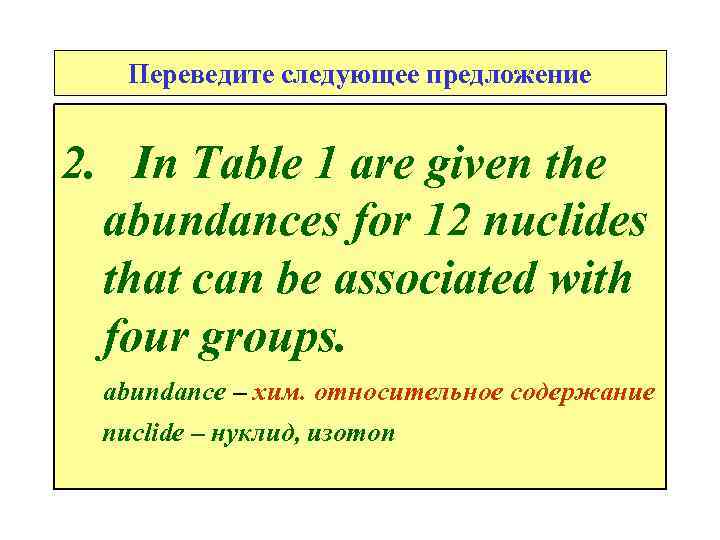 Переведите следующее предложение

2. In Table 1 are given the abundances for 12 nuclides that can be associated with four groups.

abundance – хим. относительное содержание

nuclide – нуклид, изотоп